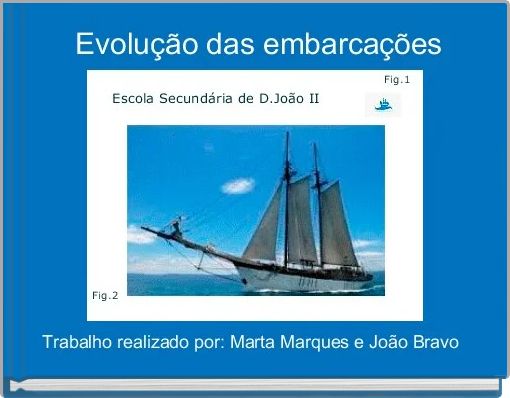 Evolução das embarcações

Fig.1

Escola Secundária de D.João II

Fig.2

Trabalho realizado por: Marta Marques e João Bravo